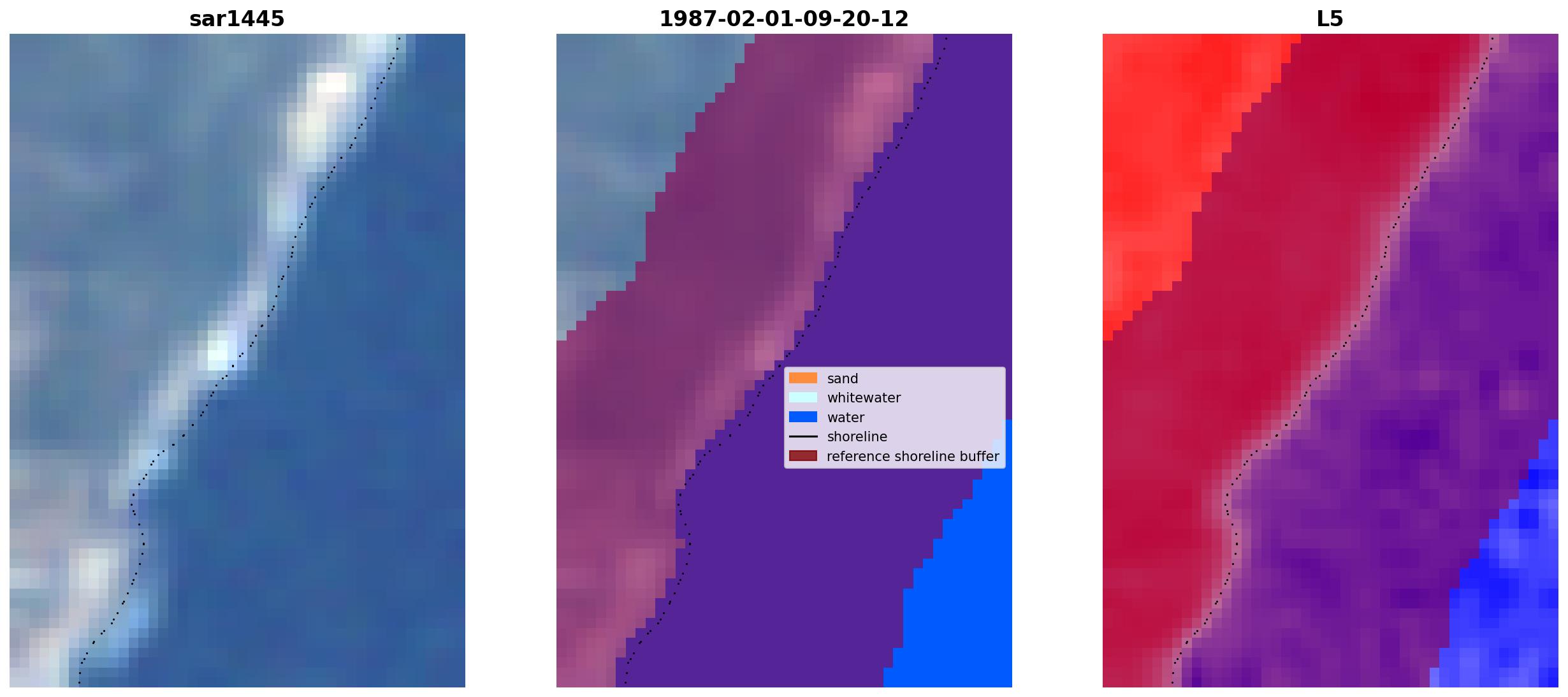 sar1445

1987-02-01-09-20-12

sand
whitewater
water
shoreline
reference shoreline buffer

L5